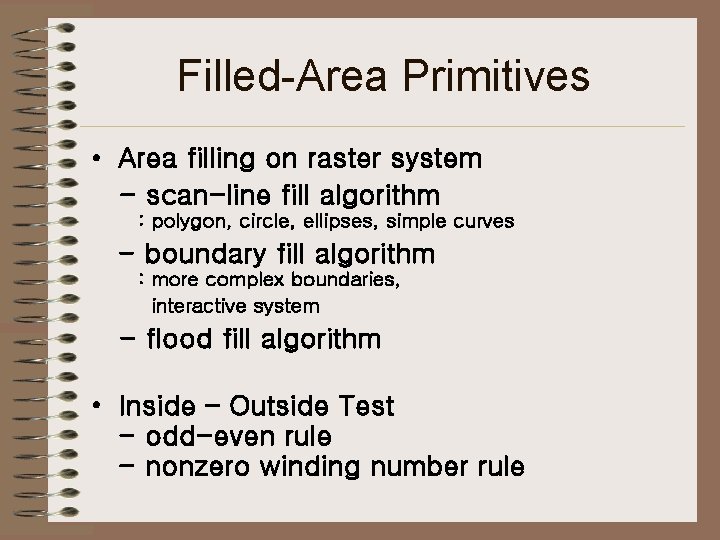 Filled-Area Primitives

• Area filling on raster system
– scan-line fill algorithm
: polygon, circle, ellipses, simple curves
– boundary fill algorithm
: more complex boundaries, interactive system
– flood fill algorithm

• Inside – Outside Test
– odd-even rule
– nonzero winding number rule